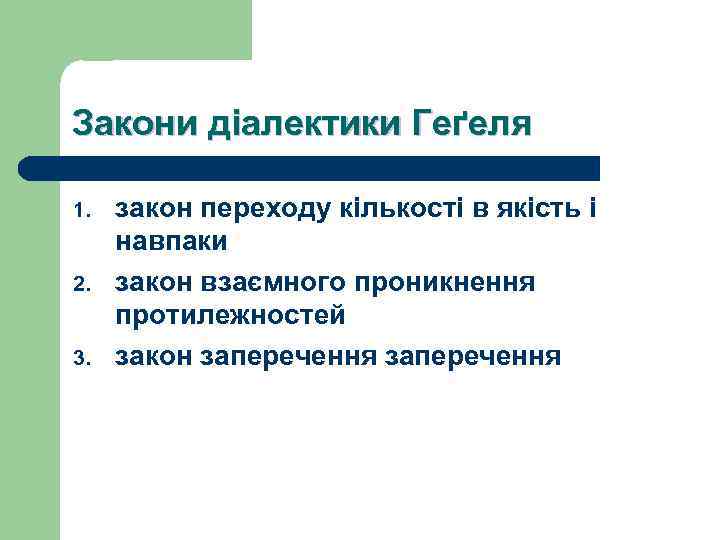 Закони діалектики Геґеля

1. закон переходу кількості в якість і навпаки
2. закон взаємного проникнення протилежностей
3. закон заперечення заперечення